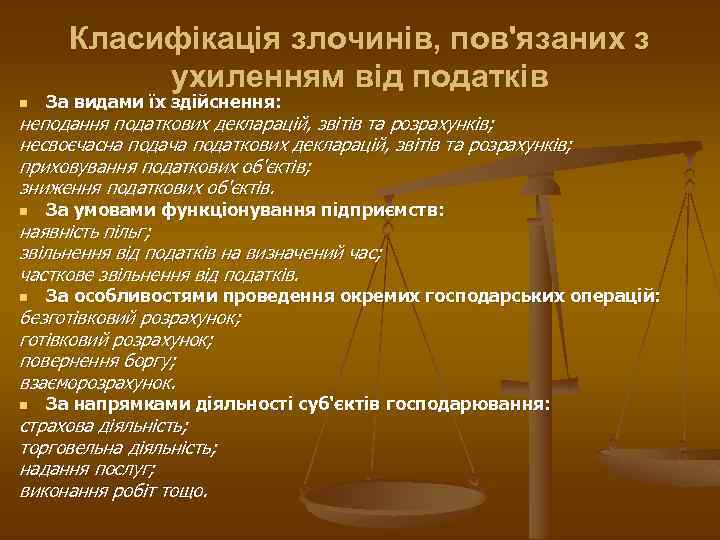 Класифікація злочинів, пов'язаних з ухиленням від податків

За видами їх здійснення:
неподання податкових декларацій, звітів та розрахунків;
несвоєчасна подача податкових декларацій, звітів та розрахунків;
приховування податкових об'єктів;
зниження податкових об'єктів.

За умовами функціонування підприємств:
наявність пільг;
звільнення від податків на визначений час;
часткове звільнення від податків.

За особливостями проведення окремих господарських операцій:
безготівковий розрахунок;
готівковий розрахунок;
повернення боргу;
взаєморозрахунок.

За напрямками діяльності суб'єктів господарювання:
страхова діяльність;
торговельна діяльність;
надання послуг;
виконання робіт тощо.